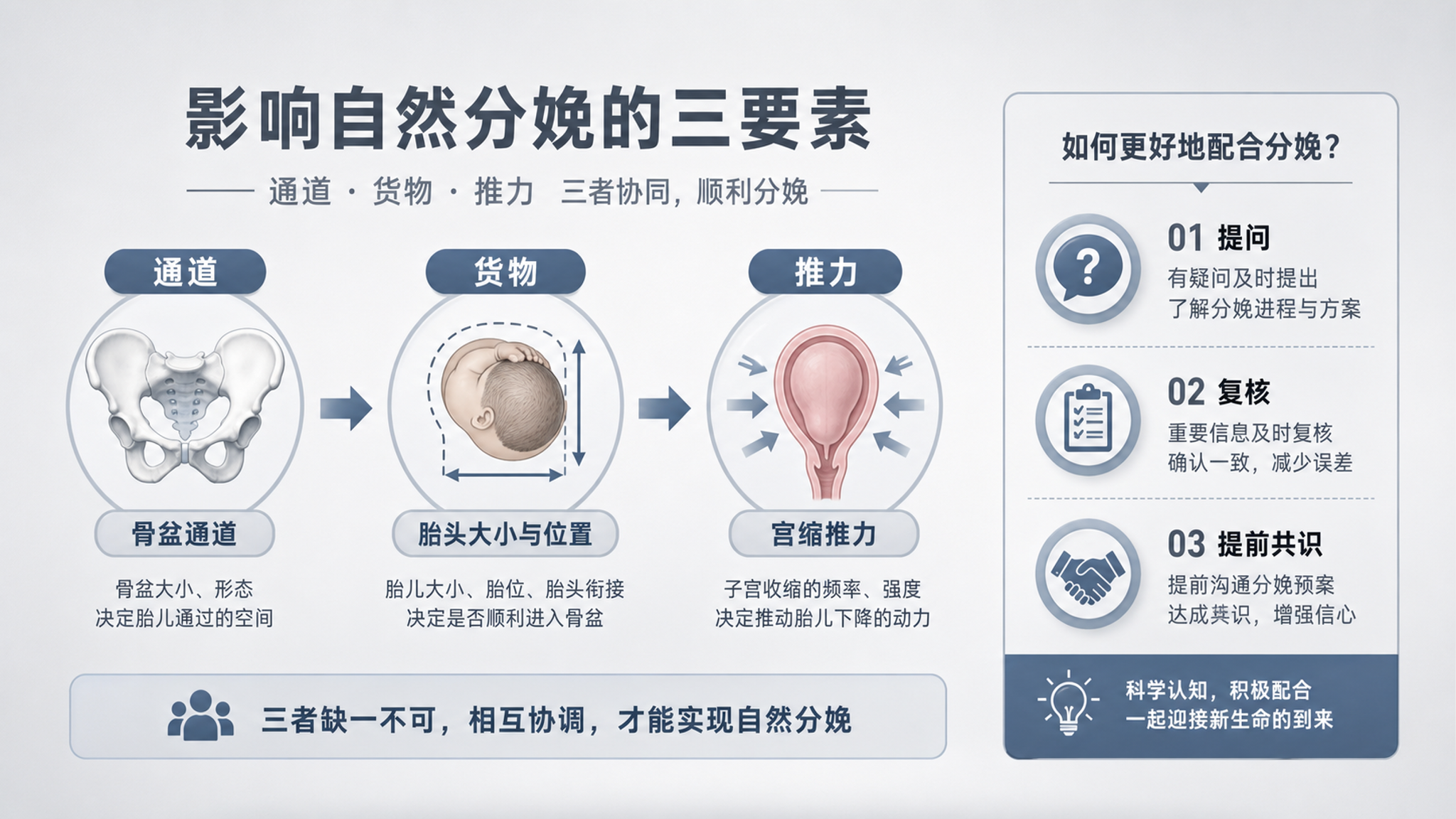 影响自然分娩的三要素

通道 · 货物 · 推力 三者协同，顺利分娩

通道

骨盆通道

骨盆大小、形态
决定胎儿通过的空间

货物

胎头大小与位置

胎儿大小、胎位、胎头衔接
决定是否顺利进入骨盆

推力

宫缩推力

子宫收缩的频率、强度
决定推动胎儿下降的动力

三者缺一不可，相互协调，才能实现自然分娩

如何更好地配合分娩？

01 提问
有疑问及时提出
了解分娩进程与方案

02 复核
重要信息及时复核
确认一致，减少误差

03 提前共识
提前沟通分娩预案
达成共识，增强信心

科学认知，积极配合
一起迎接新生命的到来